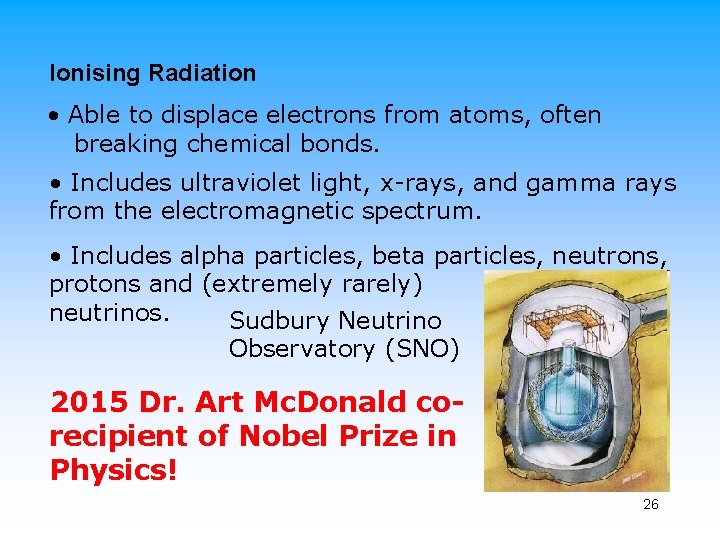 Ionising Radiation

• Able to displace electrons from atoms, often breaking chemical bonds.

• Includes ultraviolet light, x-rays, and gamma rays from the electromagnetic spectrum.

• Includes alpha particles, beta particles, neutrons, protons and (extremely rarely) neutrinos.

Sudbury Neutrino Observatory (SNO)

2015 Dr. Art McDonald co-recipient of Nobel Prize in Physics!

26